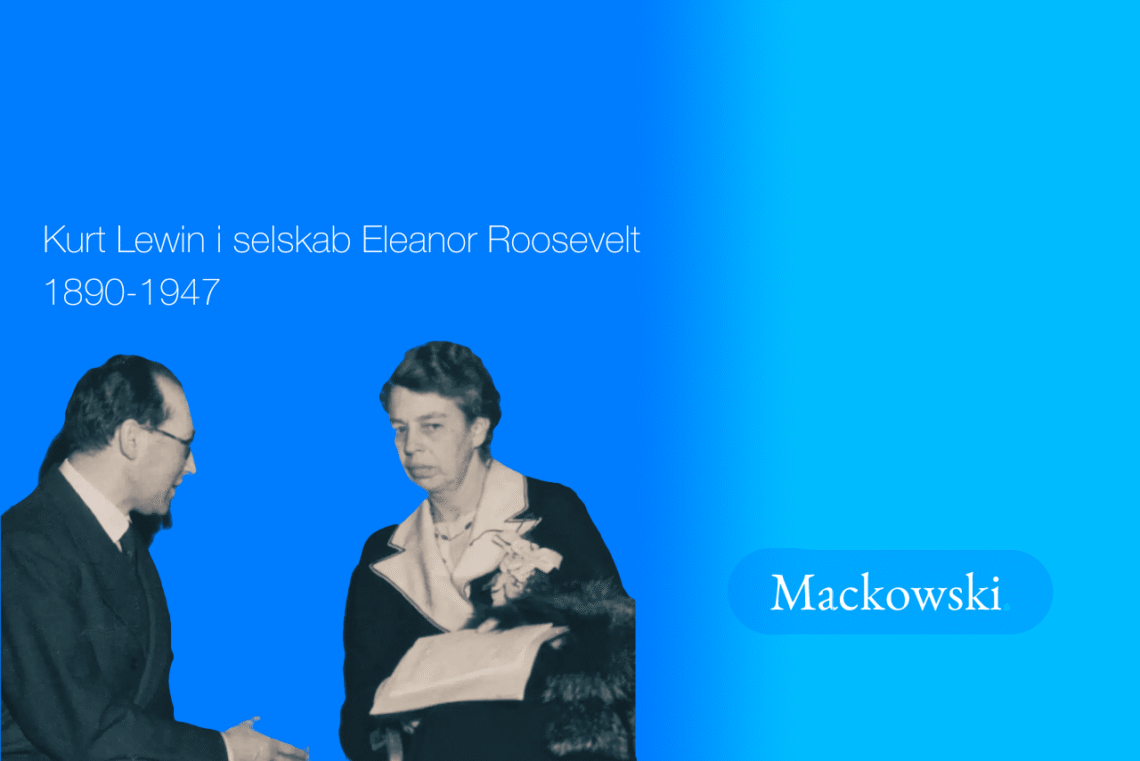 Kurt Lewin i selskab Eleanor Roosevelt
1890-1947

Mackowski